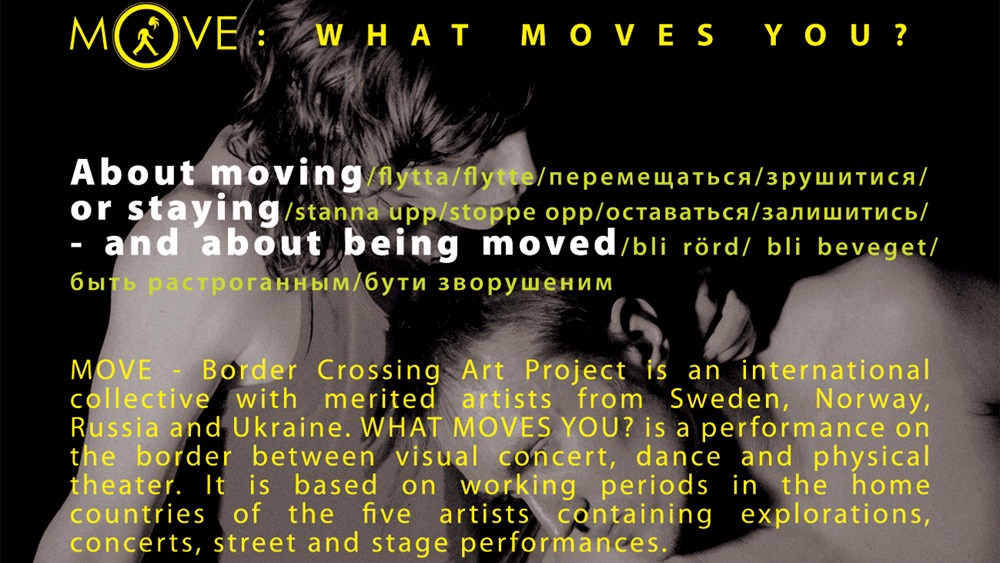 MOVE: WHAT MOVES YOU?

About moving/flytta/flytte/перемещаться/зрушитися/ or staying/stanna upp/stoppe opp/оставаться/залишитись/ - and about being moved/bli rörd/ bli beveget/ быть растроганным/бути зворушеним

MOVE - Border Crossing Art Project is an international collective with merited artists from Sweden, Norway, Russia and Ukraine. WHAT MOVES YOU? is a performance on the border between visual concert, dance and physical theater. It is based on working periods in the home countries of the five artists containing explorations, concerts, street and stage performances.